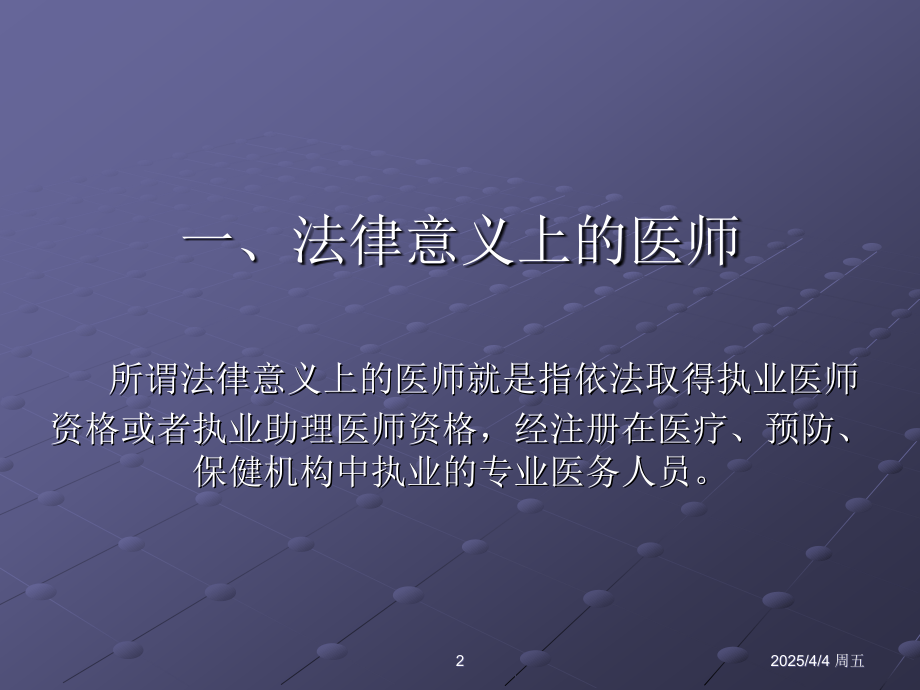 一、法律意义上的医师

所谓法律意义上的医师就是指依法取得执业医师资格或者执业助理医师资格，经注册在医疗、预防、保健机构中执业的专业医务人员。

2

2025/4/4 周五